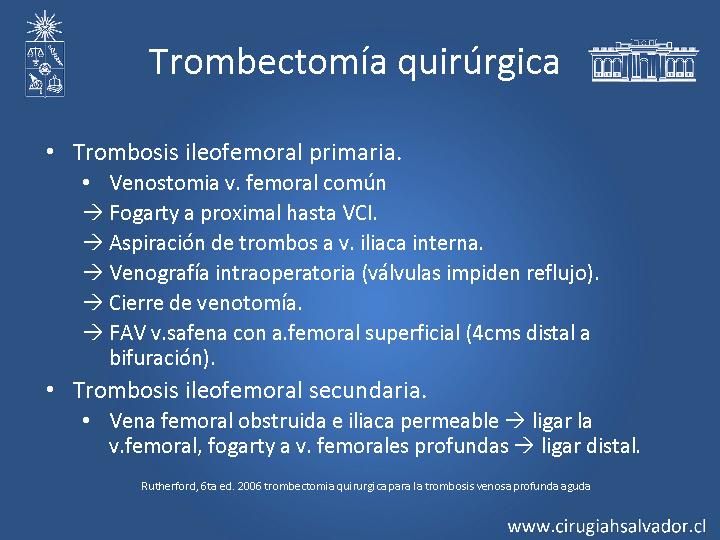 Trombectomía quirúrgica

• Trombosis ileofemoral primaria.
  • Venostomia v. femoral común
  → Fogarty a proximal hasta VCI.
  → Aspiración de trombos a v. iliaca interna.
  → Venografía intraoperatoria (válvulas impiden reflujo).
  → Cierre de venotomía.
  → FAV v.safena con a.femoral superficial (4cms distal a bifuración).
• Trombosis ileofemoral secundaria.
  • Vena femoral obstruida e iliaca permeable → ligar la v.femoral, fogarty a v. femorales profundas → ligar distal.

Rutherford, 6ta ed. 2006 trombectomia quirurgica para la trombosis venosa profunda aguda

www.cirugiahsalvador.cl